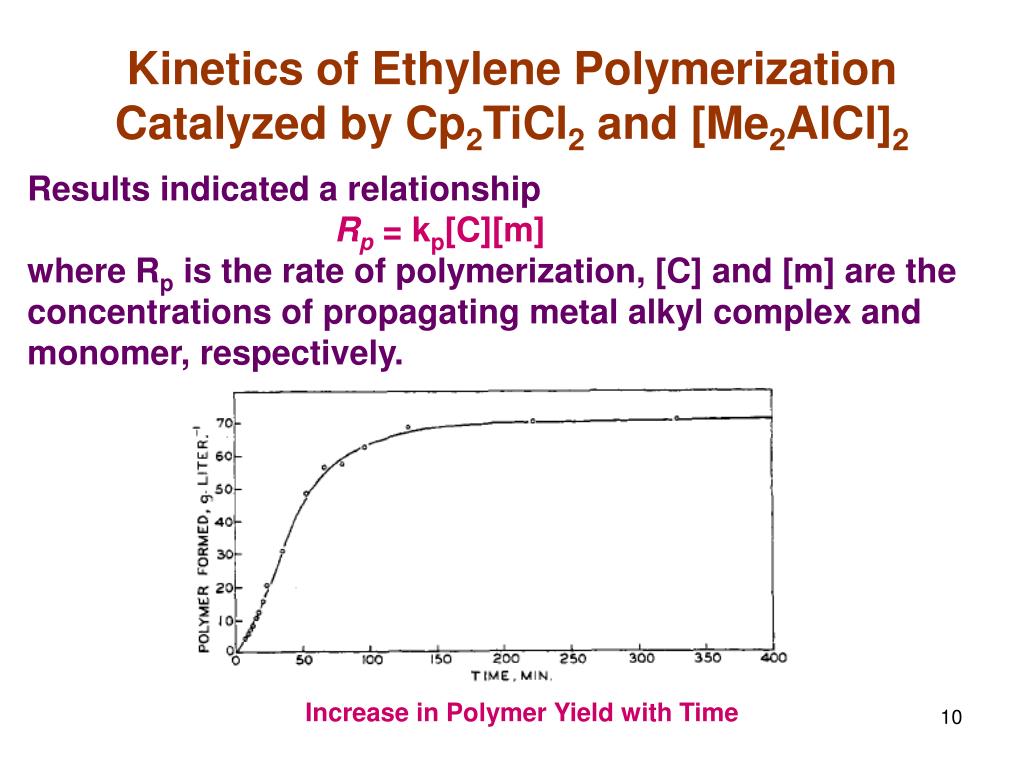 Kinetics of Ethylene Polymerization Catalyzed by $Cp_2TiCl_2$ and $[Me_2AlCl]_2$

Results indicated a relationship

$R_p = k_p[C][m]$

where $R_p$ is the rate of polymerization, [C] and [m] are the concentrations of propagating metal alkyl complex and monomer, respectively.

POLYMER FORMED, g. LITER.$^{-1}$

70
60
50
40
30
20
10
0

0 50 100 150 200 250 300 350 400

TIME, MIN.

Increase in Polymer Yield with Time

10